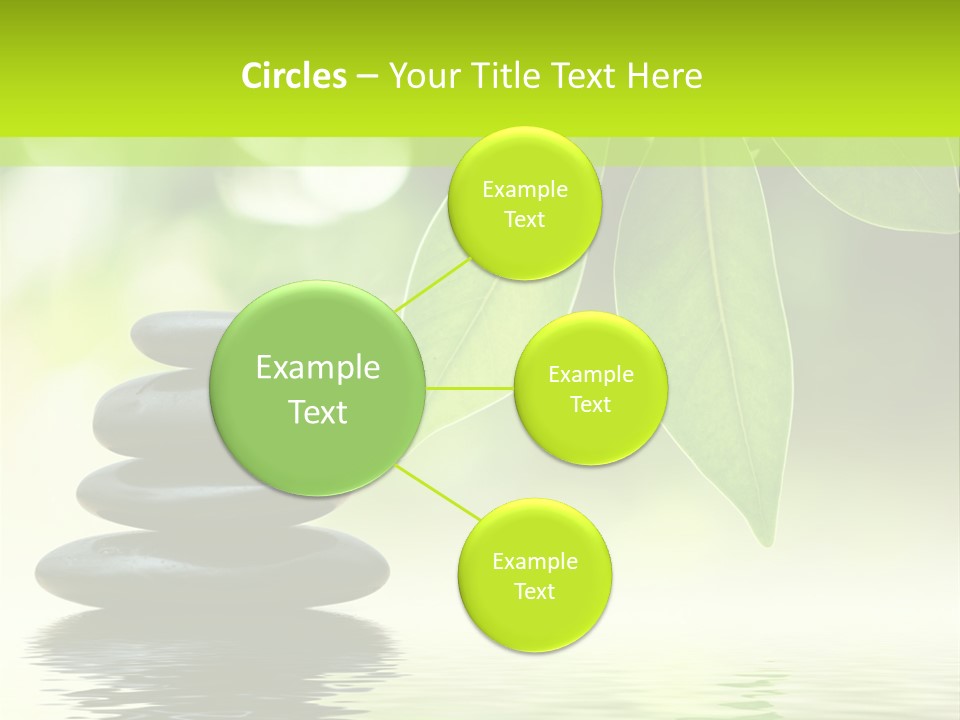 Circles – Your Title Text Here

Example Text

Example Text

Example Text

Example Text